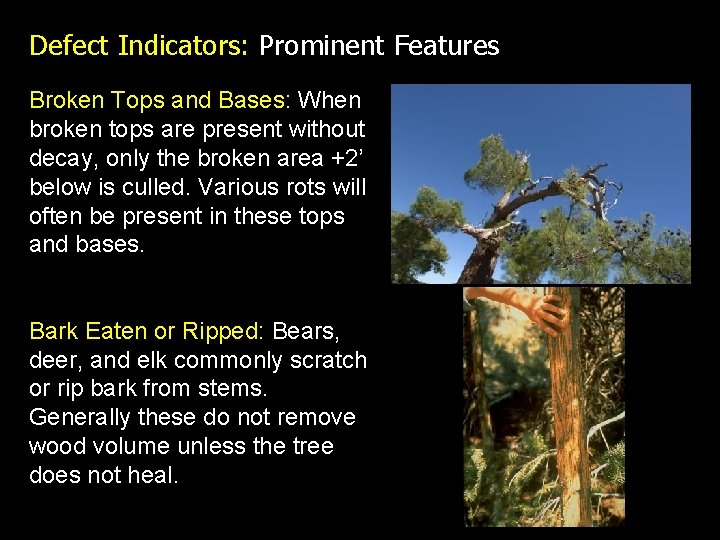 Defect Indicators: Prominent Features

Broken Tops and Bases: When broken tops are present without decay, only the broken area +2' below is culled. Various rots will often be present in these tops and bases.

Bark Eaten or Ripped: Bears, deer, and elk commonly scratch or rip bark from stems. Generally these do not remove wood volume unless the tree does not heal.